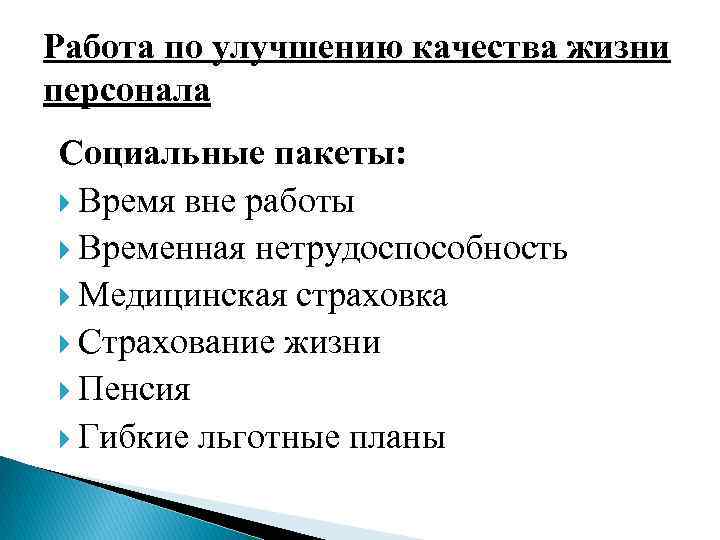 Работа по улучшению качества жизни персонала

Социальные пакеты:
Время вне работы
Временная нетрудоспособность
Медицинская страховка
Страхование жизни
Пенсия
Гибкие льготные планы